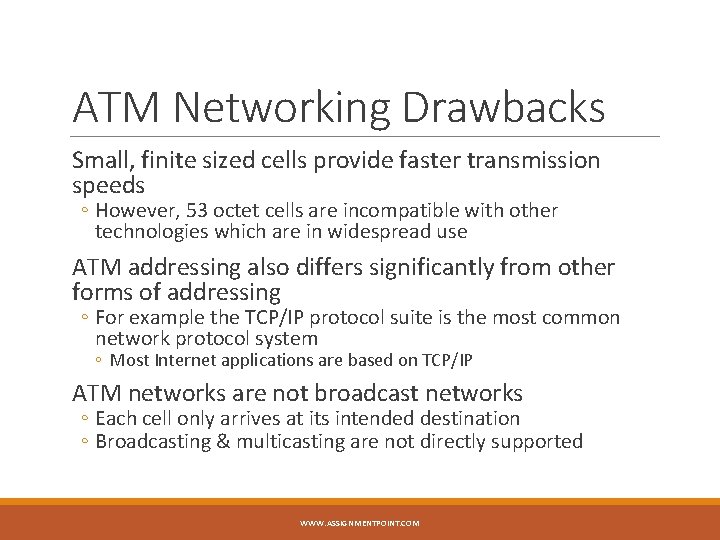 ATM Networking Drawbacks

Small, finite sized cells provide faster transmission speeds

◦ However, 53 octet cells are incompatible with other technologies which are in widespread use

ATM addressing also differs significantly from other forms of addressing

◦ For example the TCP/IP protocol suite is the most common network protocol system

◦ Most Internet applications are based on TCP/IP

ATM networks are not broadcast networks

◦ Each cell only arrives at its intended destination

◦ Broadcasting & multicasting are not directly supported

WWW.ASSIGNMENTPOINT.COM